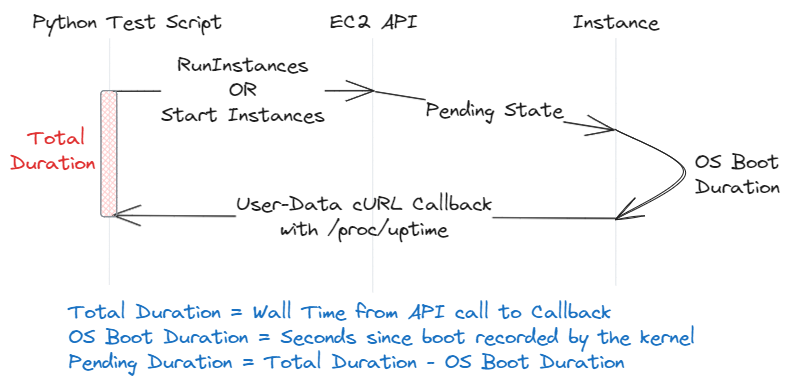 Python Test Script

EC2 API

Instance

RunInstances
OR
Start Instances

Pending State

Total
Duration

OS Boot
Duration

User-Data cURL Callback
with /proc/uptime

Total Duration = Wall Time from API call to Callback
OS Boot Duration = Seconds since boot recorded by the kernel
Pending Duration = Total Duration - OS Boot Duration